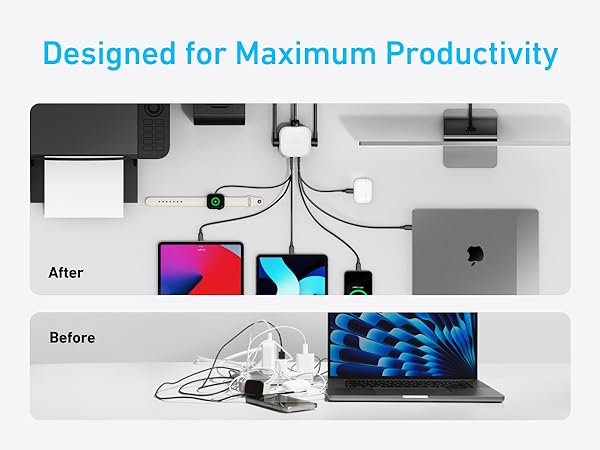 Designed for Maximum Productivity

After

Before